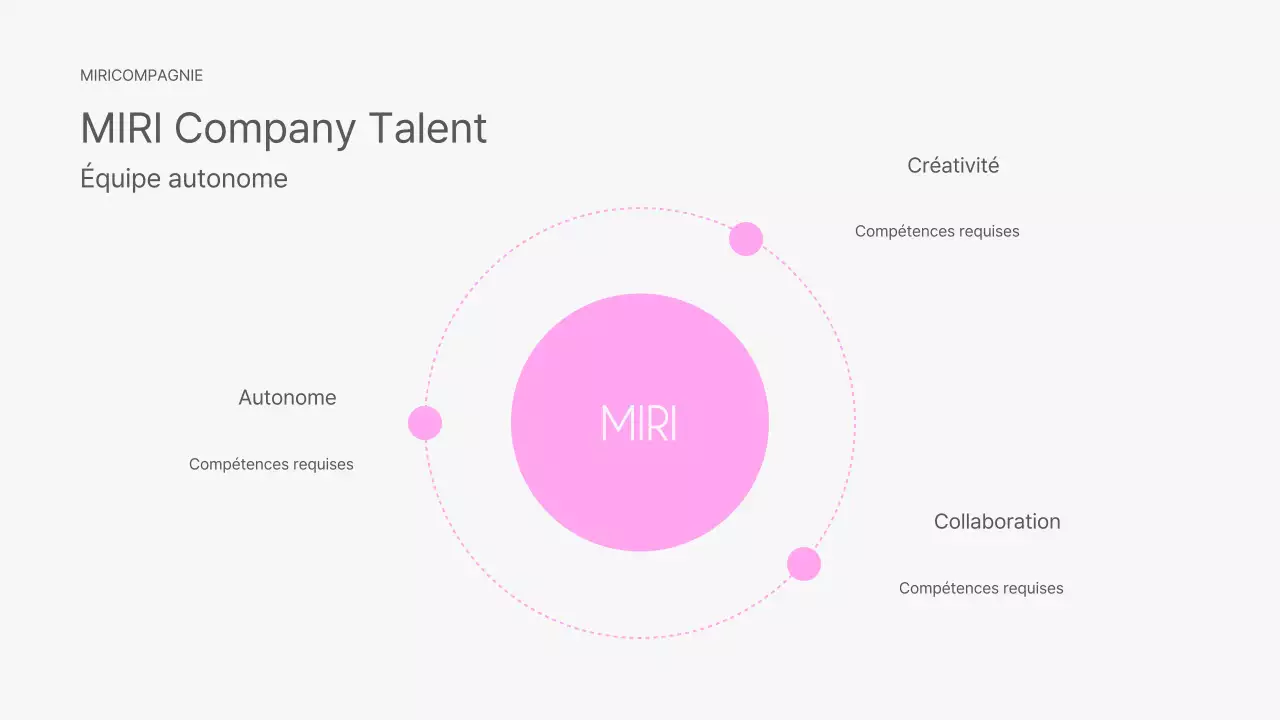 MIRICOMPAGNIE

MIRI Company Talent

Équipe autonome

Créativité

Compétences requises

Autonome

Compétences requises

MIRI

Collaboration

Compétences requises